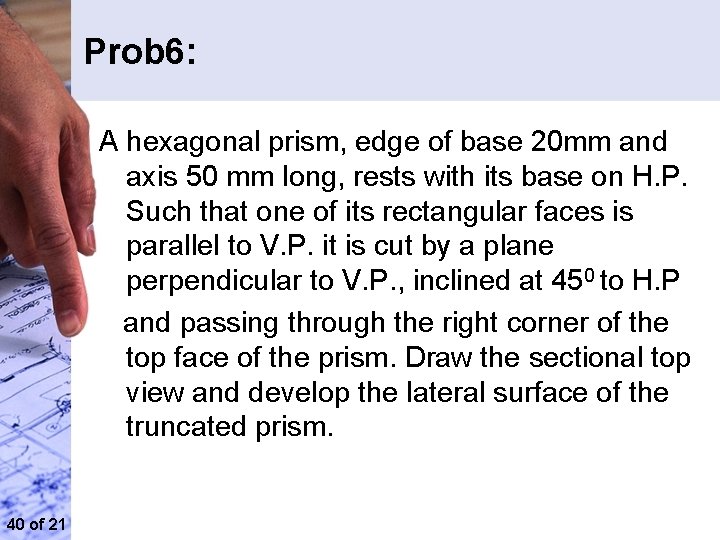 Prob6:

A hexagonal prism, edge of base 20mm and axis 50 mm long, rests with its base on H.P. Such that one of its rectangular faces is parallel to V.P. it is cut by a plane perpendicular to V.P., inclined at $45^0$ to H.P

and passing through the right corner of the top face of the prism. Draw the sectional top view and develop the lateral surface of the truncated prism.

40 of 21